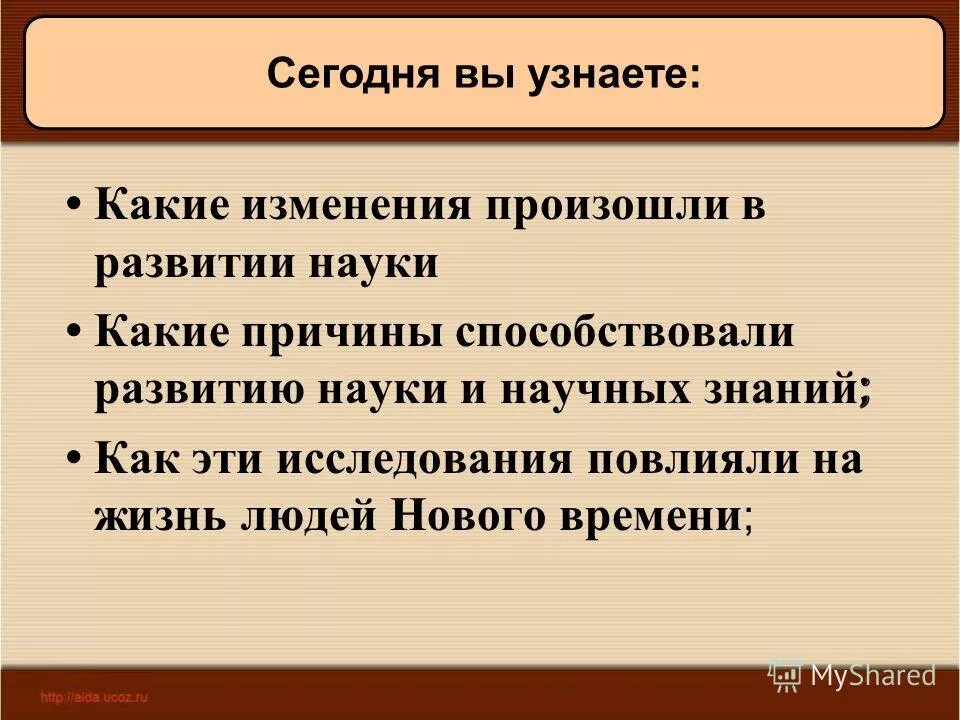 Сегодня вы узнаете:

• Какие изменения произошли в развитии науки

• Какие причины способствовали развитию науки и научных знаний;

• Как эти исследования повлияли на жизнь людей Нового времени;

http://aida.ucoz.ru

MyShared